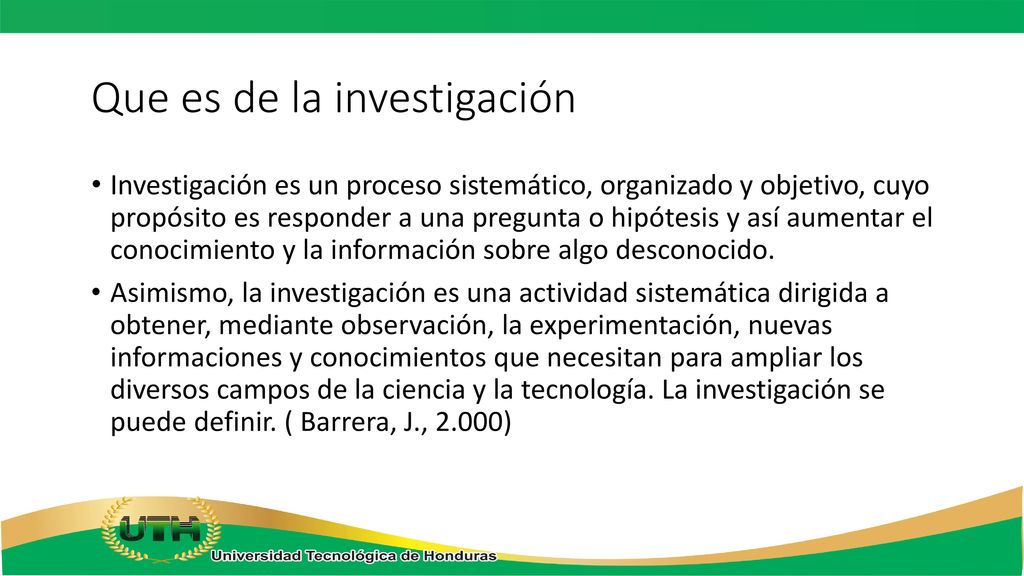 Que es de la investigación

• Investigación es un proceso sistemático, organizado y objetivo, cuyo propósito es responder a una pregunta o hipótesis y así aumentar el conocimiento y la información sobre algo desconocido.

• Asimismo, la investigación es una actividad sistemática dirigida a obtener, mediante observación, la experimentación, nuevas informaciones y conocimientos que necesitan para ampliar los diversos campos de la ciencia y la tecnología. La investigación se puede definir. ( Barrera, J., 2.000)

UTH
Universidad Tecnológica de Honduras